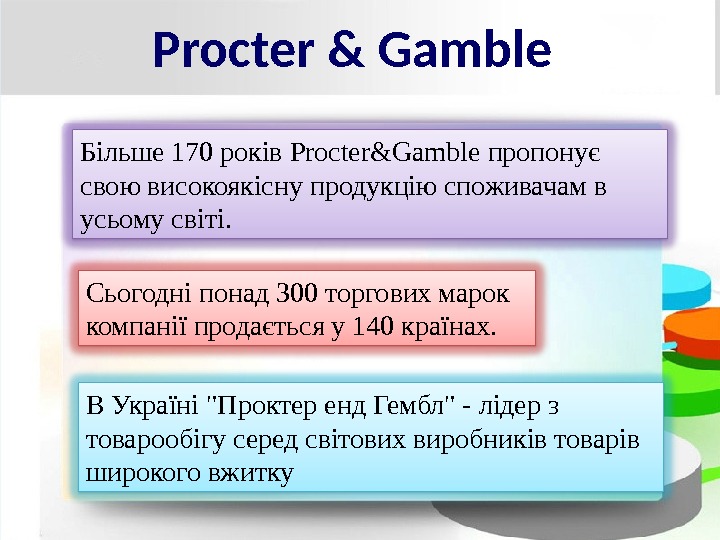 Procter & Gamble

Більше 170 років Procter&Gamble пропонує свою високоякісну продукцію споживачам в усьому світі.

Сьогодні понад 300 торгових марок компанії продається у 140 країнах.

В Україні "Проктер енд Гембл" - лідер з товарообігу серед світових виробників товарів широкого вжитку